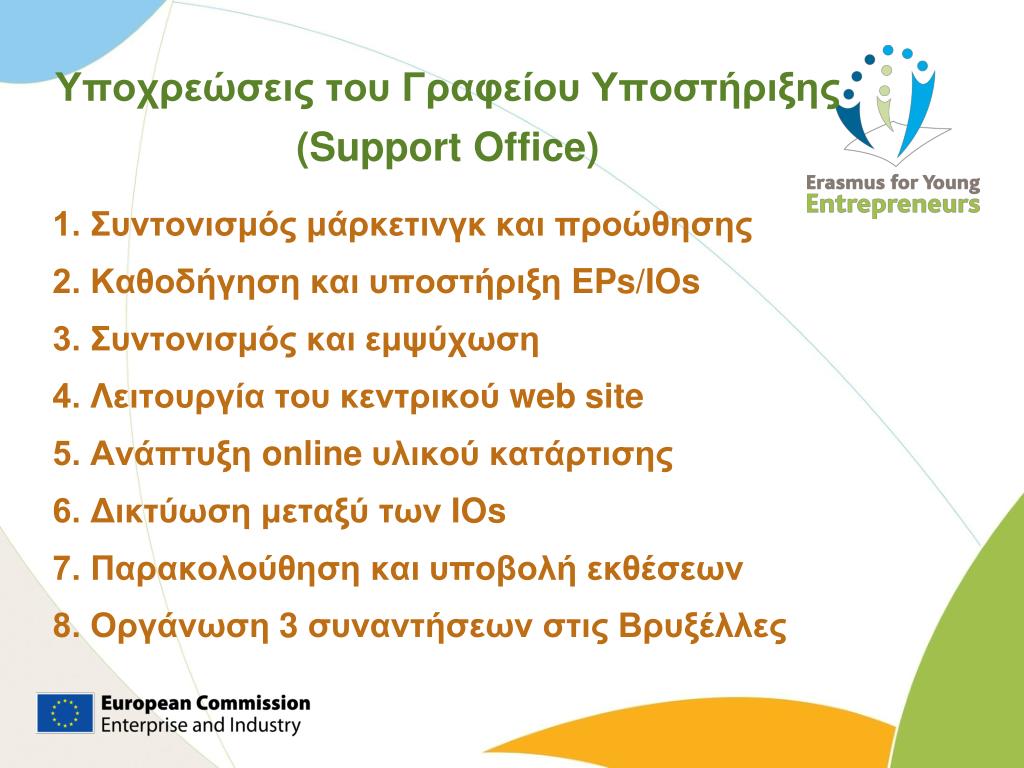 Υποχρεώσεις του Γραφείου Υποστήριξης (Support Office)

Erasmus for Young Entrepreneurs

1. Συντονισμός μάρκετινγκ και προώθησης

2. Καθοδήγηση και υποστήριξη EPs/IOs

3. Συντονισμός και εμψύχωση

4. Λειτουργία του κεντρικού web site

5. Ανάπτυξη online υλικού κατάρτισης

6. Δικτύωση μεταξύ των IOs

7. Παρακολούθηση και υποβολή εκθέσεων

8. Οργάνωση 3 συναντήσεων στις Βρυξέλλες

European Commission
Enterprise and Industry